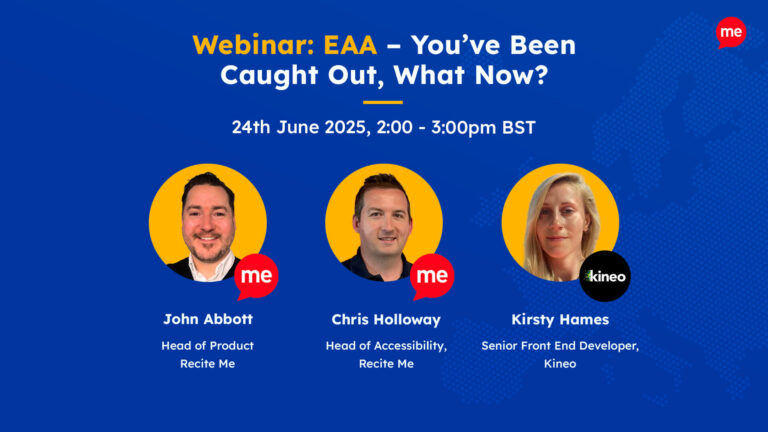 me

Webinar: EAA – You've Been Caught Out, What Now?

24th June 2025, 2:00 - 3:00pm BST

me

John Abbott

Head of Product
Recite Me

me

Chris Holloway

Head of Accessibility,
Recite Me

kineo

Kirsty Hames

Senior Front End Developer,
Kineo